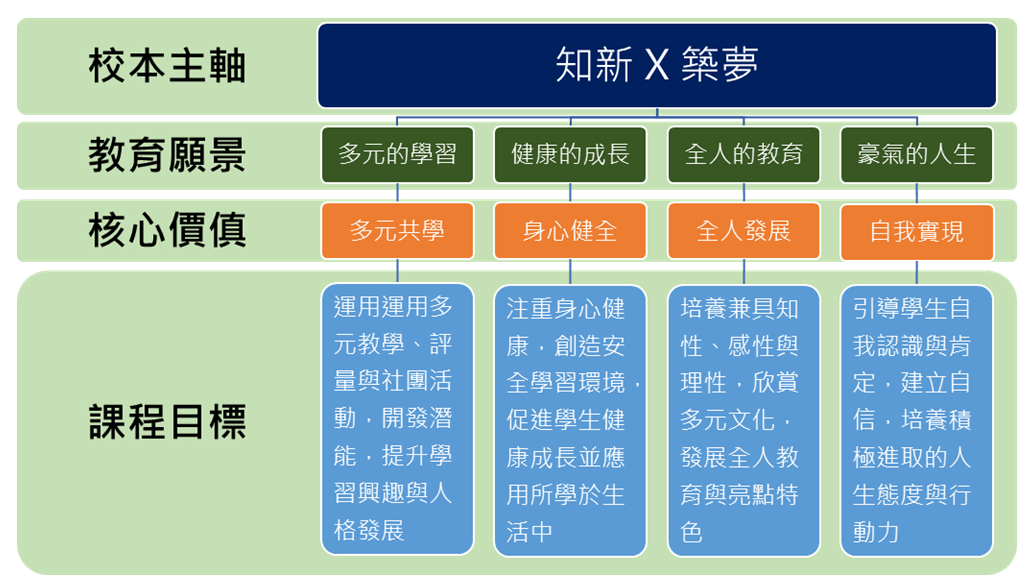 校本主軸

知新 X 築夢

教育願景

多元的學習

健康的成長

全人的教育

豪氣的人生

核心價值

多元共學

身心健全

全人發展

自我實現

課程目標

運用運用多元教學、評量與社團活動，開發潛能，提升學習興趣與人格發展

注重身心健康，創造安全學習環境，促進學生健康成長並應用所學於生活中

培養兼具知性、感性與理性，欣賞多元文化，發展全人教育與亮點特色

引導學生自我認識與肯定，建立自信，培養積極進取的人生態度與行動力